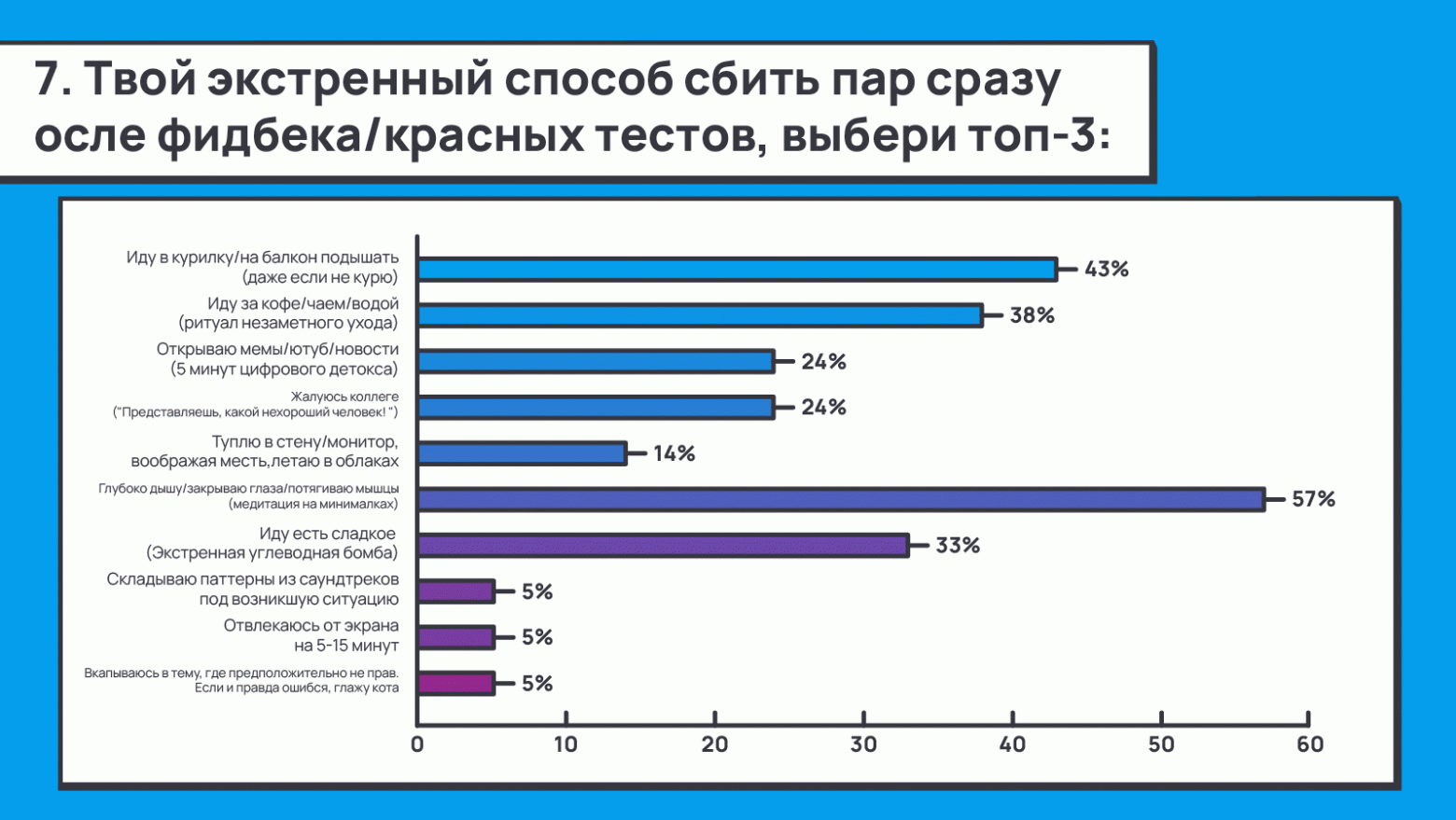 7. Твой экстренный способ сбить пар сразу осле фидбека/красных тестов, выбери топ-3:

Иду в курилку/на балкон подышать (даже если не курю)
43%
Иду за кофе/чаем/водой (ритуал незаметного ухода)
38%
Открываю мемы/ютуб/новости (5 минут цифрового детокса)
24%
Жалуюсь коллеге ("Представляешь, какой нехороший человек! ")
24%
Туплю в стену/монитор, воображая месть,летаю в облаках
14%
Глубоко дышу/закрываю глаза/потягиваю мышцы (медитация на минималках)
57%
Иду есть сладкое (Экстренная углеводная бомба)
33%
Складываю паттерны из саундтреков под возникшую ситуацию
5%
Отвлекаюсь от экрана на 5-15 минут
5%
Вкапываюсь в тему, где предположительно не прав. Если и правда ошибся, глажу кота
5%

0 10 20 30 40 50 60